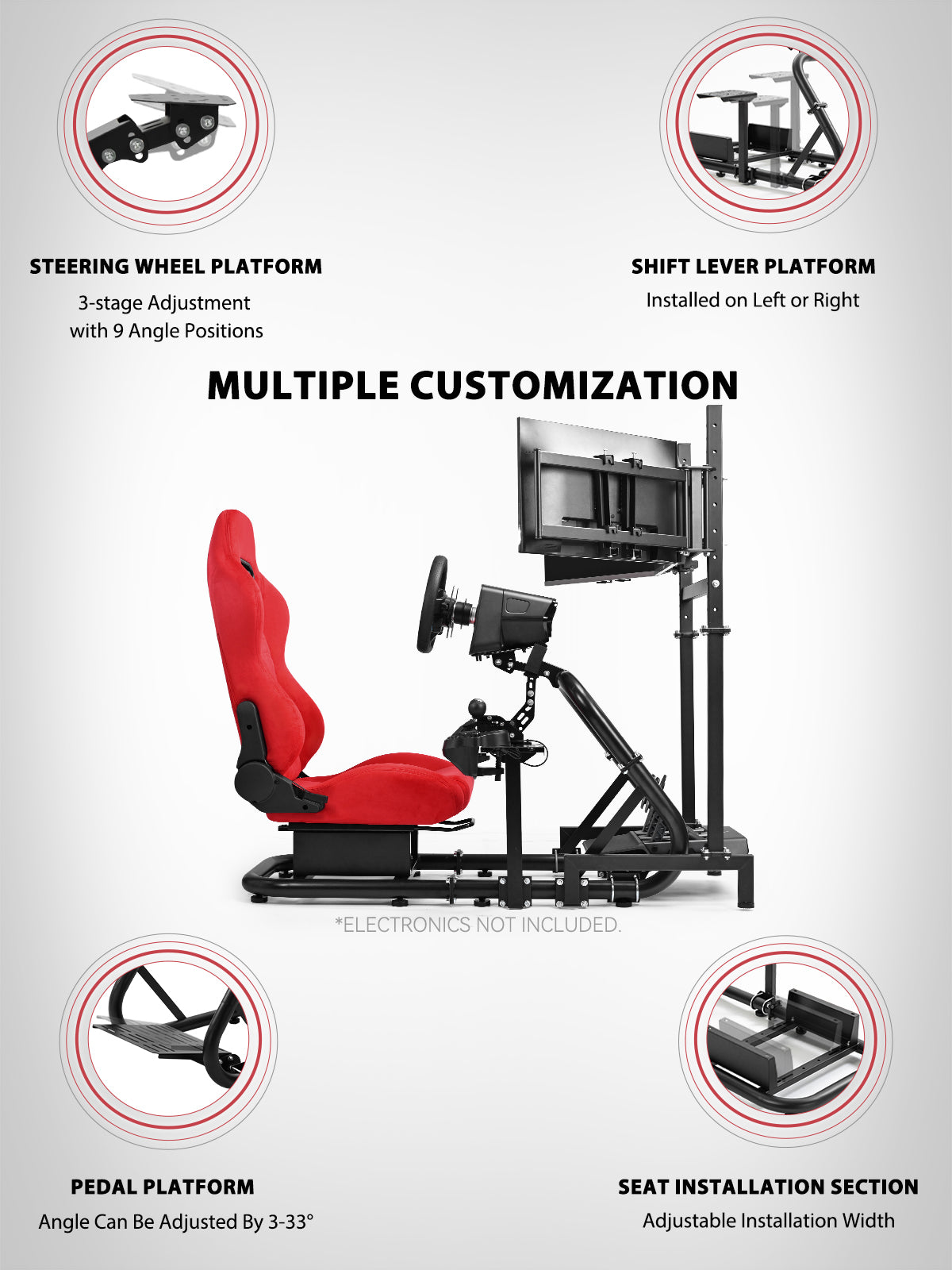 STEERING WHEEL PLATFORM
3-stage Adjustment with 9 Angle Positions

SHIFT LEVER PLATFORM
Installed on Left or Right

MULTIPLE CUSTOMIZATION

*ELECTRONICS NOT INCLUDED.

PEDAL PLATFORM
Angle Can Be Adjusted By 3-33°

SEAT INSTALLATION SECTION
Adjustable Installation Width